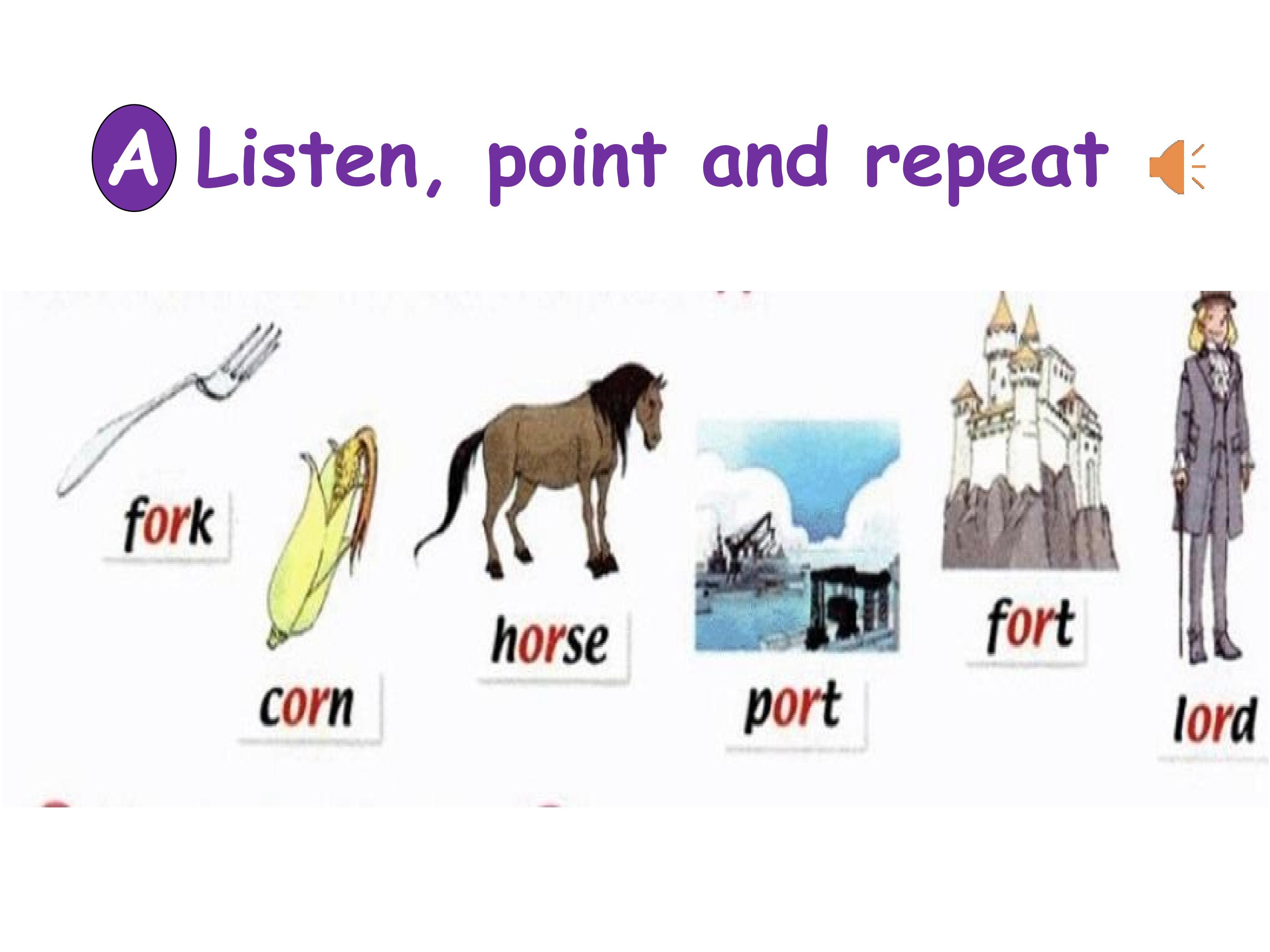 A Listen, point and repeat

fork

corn

horse

port

fort

lord